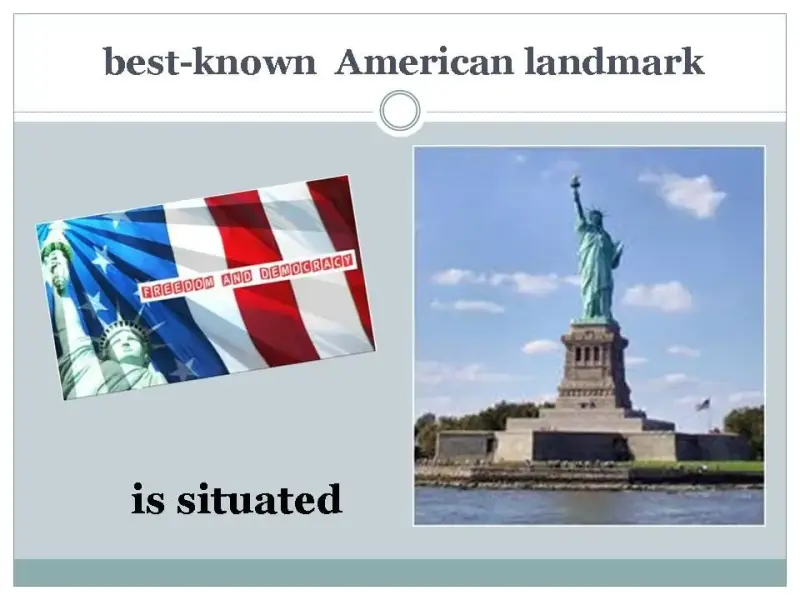 best-known American landmark

FREEDOM AND DEMOCRACY

is situated